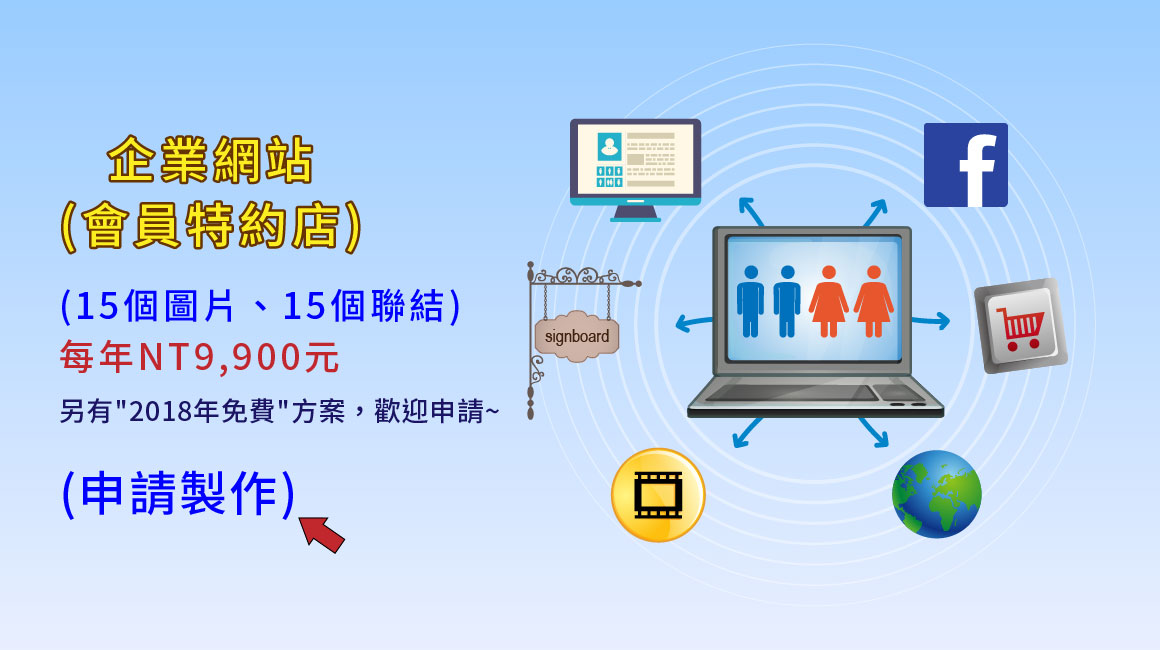 企業網站
(會員特約店)

(15個圖片、15個聯結)
每年NT9,900元
另有"2018年免費"方案，歡迎申請~

(申請製作)

signboard

f